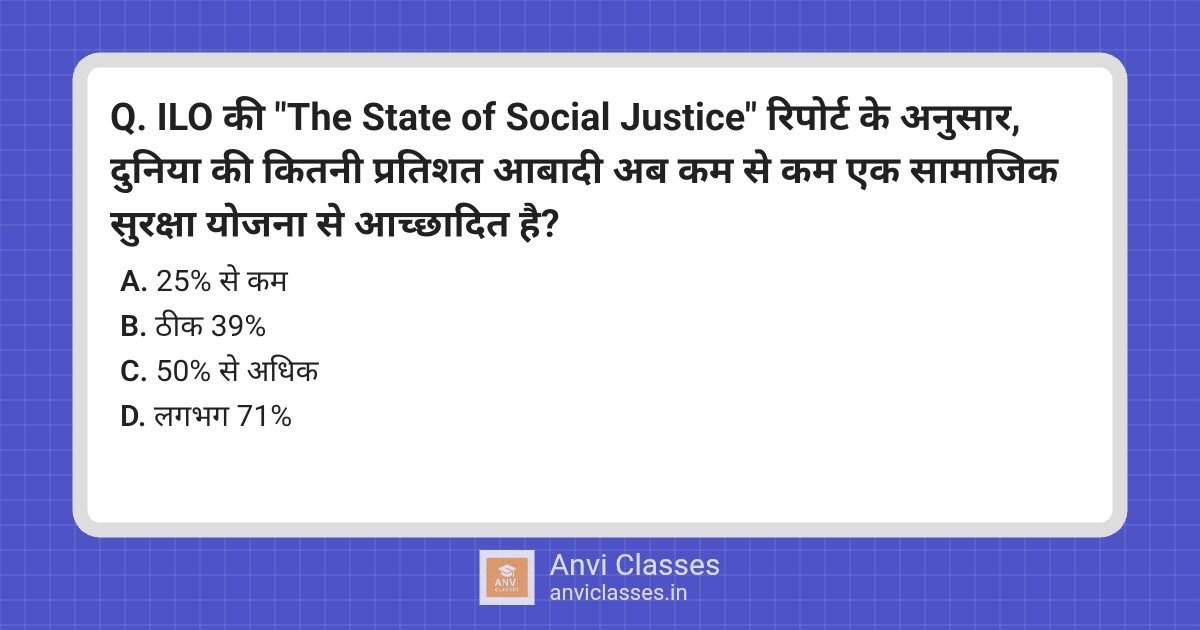 Q. ILO की "The State of Social Justice" रिपोर्ट के अनुसार, दुनिया की कितनी प्रतिशत आबादी अब कम से कम एक सामाजिक सुरक्षा योजना से आच्छादित है?

A. 25% से कम
B. ठीक 39%
C. 50% से अधिक
D. लगभग 71%

ANVI CLASSES
Anvi Classes
anviclasses.in